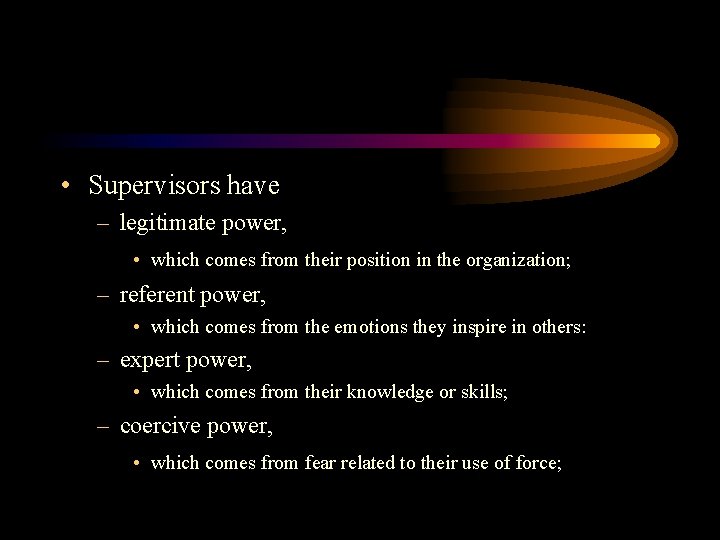 • Supervisors have
– legitimate power,
• which comes from their position in the organization;
– referent power,
• which comes from the emotions they inspire in others:
– expert power,
• which comes from their knowledge or skills;
– coercive power,
• which comes from fear related to their use of force;